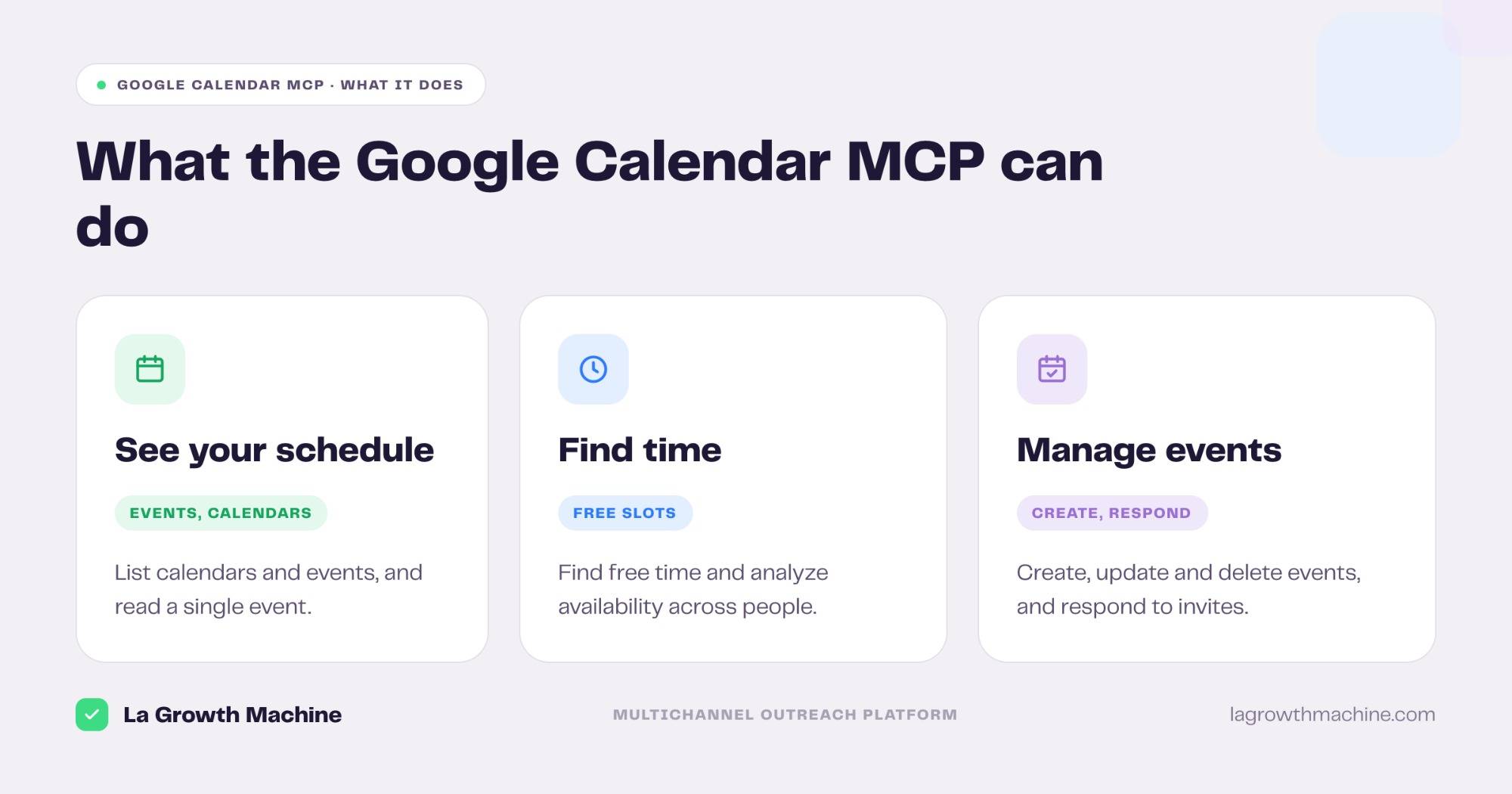 GOOGLE CALENDAR MCP · WHAT IT DOES

What the Google Calendar MCP can do

See your schedule

EVENTS, CALENDARS

List calendars and events, and read a single event.

Find time

FREE SLOTS

Find free time and analyze availability across people.

Manage events

CREATE, RESPOND

Create, update and delete events, and respond to invites.

La Growth Machine

MULTICHANNEL OUTREACH PLATFORM

lagrowthmachine.com